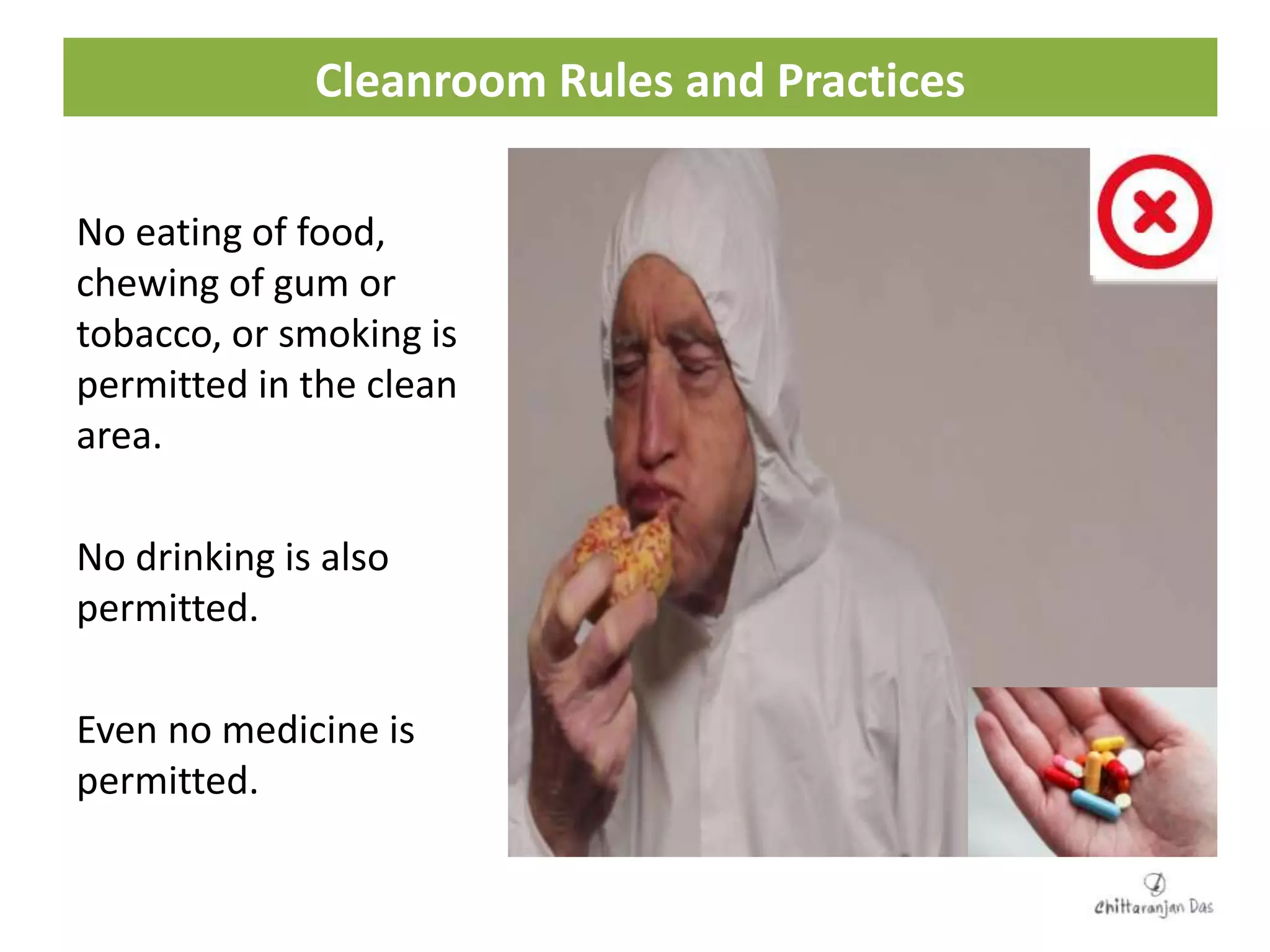 Cleanroom Rules and Practices

No eating of food, chewing of gum or tobacco, or smoking is permitted in the clean area.

No drinking is also permitted.

Even no medicine is permitted.

Chittaranjan Das